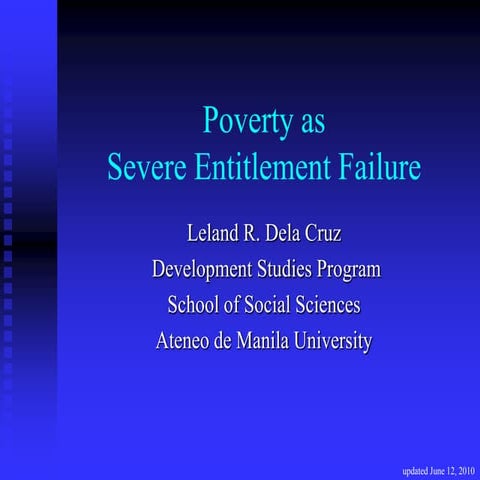 Poverty as
Severe Entitlement Failure

Leland R. Dela Cruz
Development Studies Program
School of Social Sciences
Ateneo de Manila University

updated June 12, 2010